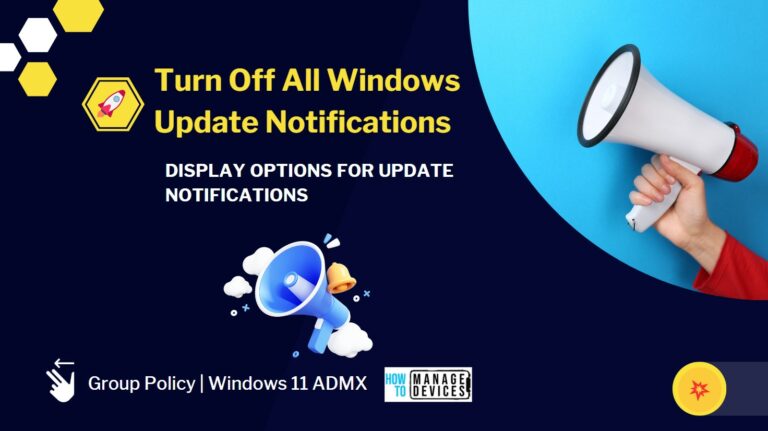 Turn Off All Windows Update Notifications

DISPLAY OPTIONS FOR UPDATE NOTIFICATIONS

Group Policy | Windows 11 ADMX

HOW TO MANAGE DEVICES